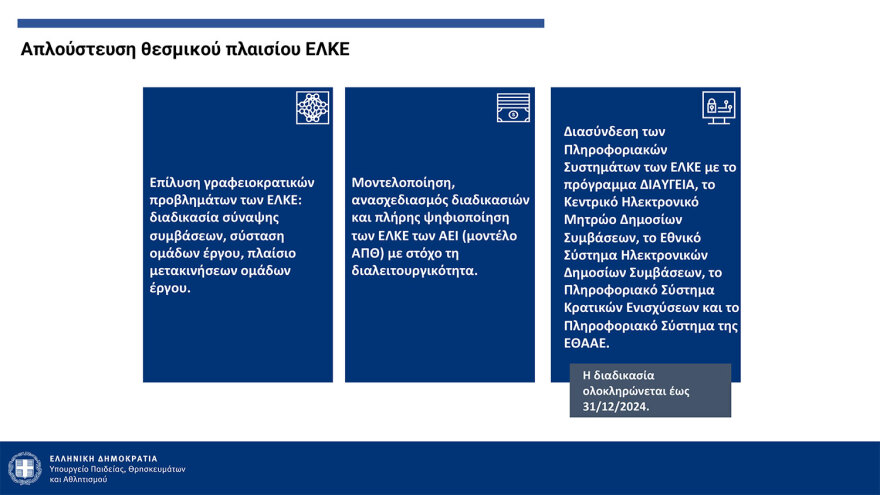 Απλούστευση θεσμικού πλαισίου ΕΛΚΕ

Επίλυση γραφειοκρατικών προβλημάτων των ΕΛΚΕ: διαδικασία σύναψης συμβάσεων, σύσταση ομάδων έργου, πλαίσιο μετακινήσεων ομάδων έργου.

Μοντελοποίηση, ανασχεδιασμός διαδικασιών και πλήρης ψηφιοποίηση των ΕΛΚΕ των ΑΕΙ (μοντέλο ΑΠΘ) με στόχο τη διαλειτουργικότητα.

Διασύνδεση των Πληροφοριακών Συστημάτων των ΕΛΚΕ με το πρόγραμμα ΔΙΑΥΓΕΙΑ, το Κεντρικό Ηλεκτρονικό Μητρώο Δημοσίων Συμβάσεων, το Εθνικό Σύστημα Ηλεκτρονικών Δημοσίων Συμβάσεων, το Πληροφοριακό Σύστημα Κρατικών Ενισχύσεων και το Πληροφοριακό Σύστημα της ΕΘΑΑΕ.

Η διαδικασία ολοκληρώνεται έως 31/12/2024.

ΕΛΛΗΝΙΚΗ ΔΗΜΟΚΡΑΤΙΑ
Υπουργείο Παιδείας, Θρησκευμάτων και Αθλητισμού